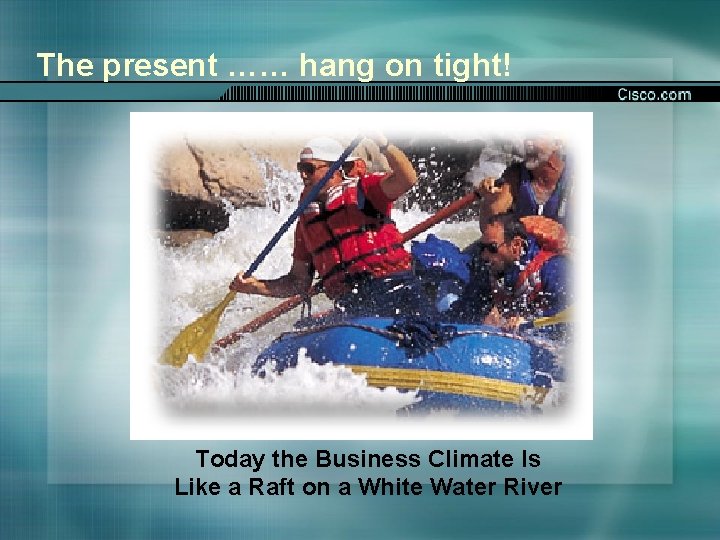 The present …… hang on tight!

Cisco.com

Today the Business Climate Is
Like a Raft on a White Water River